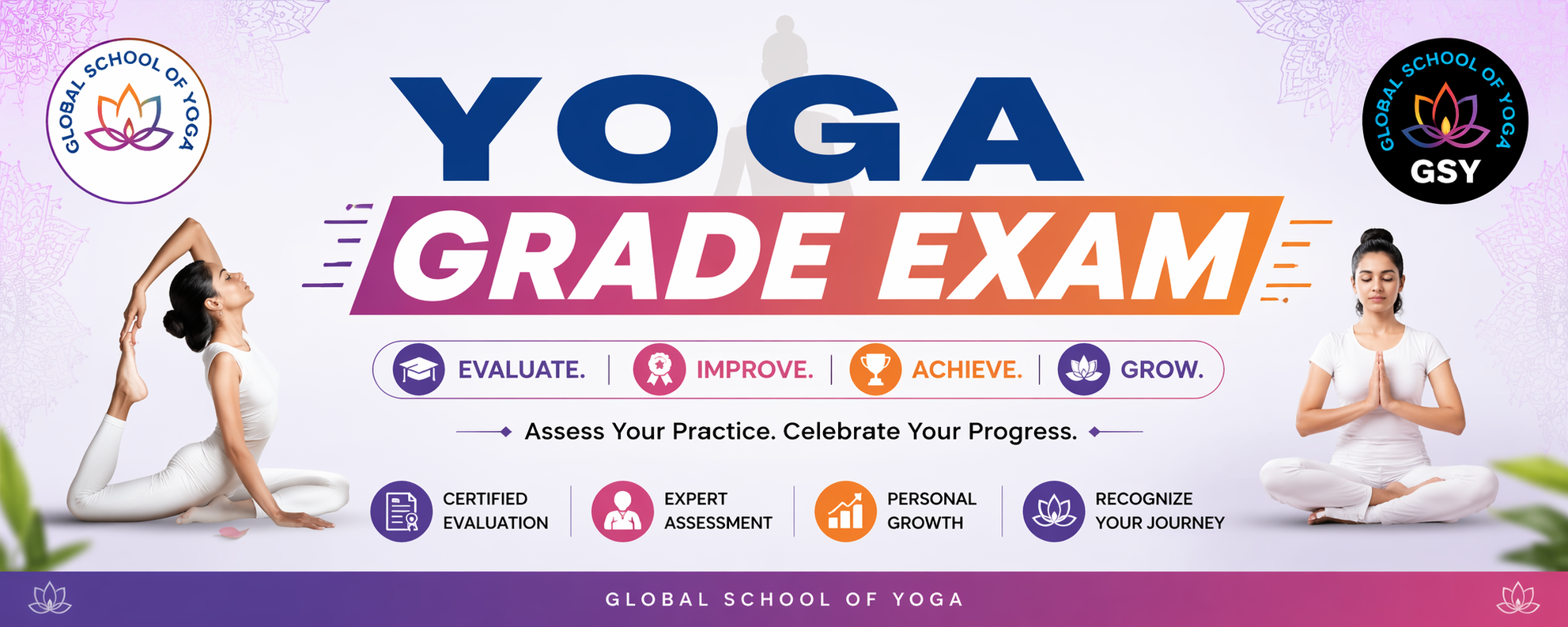 GLOBAL SCHOOL OF YOGA

YOGA

GRADE EXAM

GLOBAL SCHOOL OF YOGA
GSY

EVALUATE. | IMPROVE. | ACHIEVE. | GROW.

Assess Your Practice. Celebrate Your Progress.

CERTIFIED EVALUATION

EXPERT ASSESSMENT

PERSONAL GROWTH

RECOGNIZE YOUR JOURNEY

GLOBAL SCHOOL OF YOGA